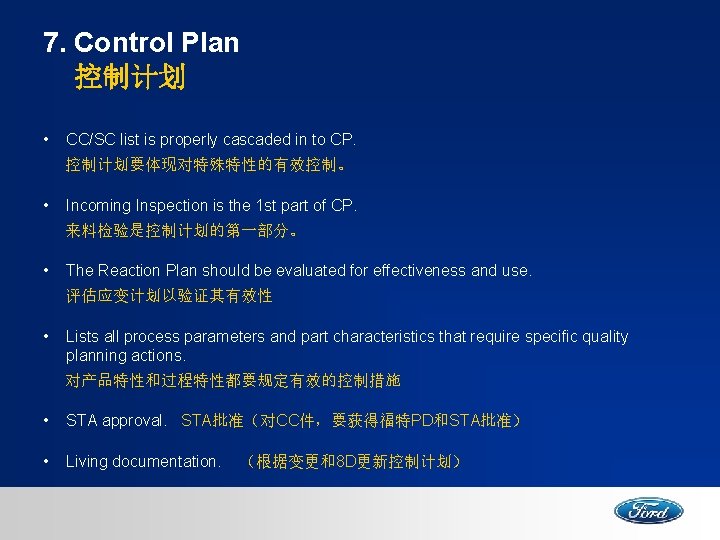 7. Control Plan
控制计划

• CC/SC list is properly cascaded in to CP.
控制计划要体现对特殊特性的有效控制。

• Incoming Inspection is the 1st part of CP.
来料检验是控制计划的第一部分。

• The Reaction Plan should be evaluated for effectiveness and use.
评估应变计划以验证其有效性

• Lists all process parameters and part characteristics that require specific quality planning actions.
对产品特性和过程特性都要规定有效的控制措施

• STA approval. STA批准（对CC件，要获得福特PD和STA批准）

• Living documentation. （根据变更和8D更新控制计划）

Ford